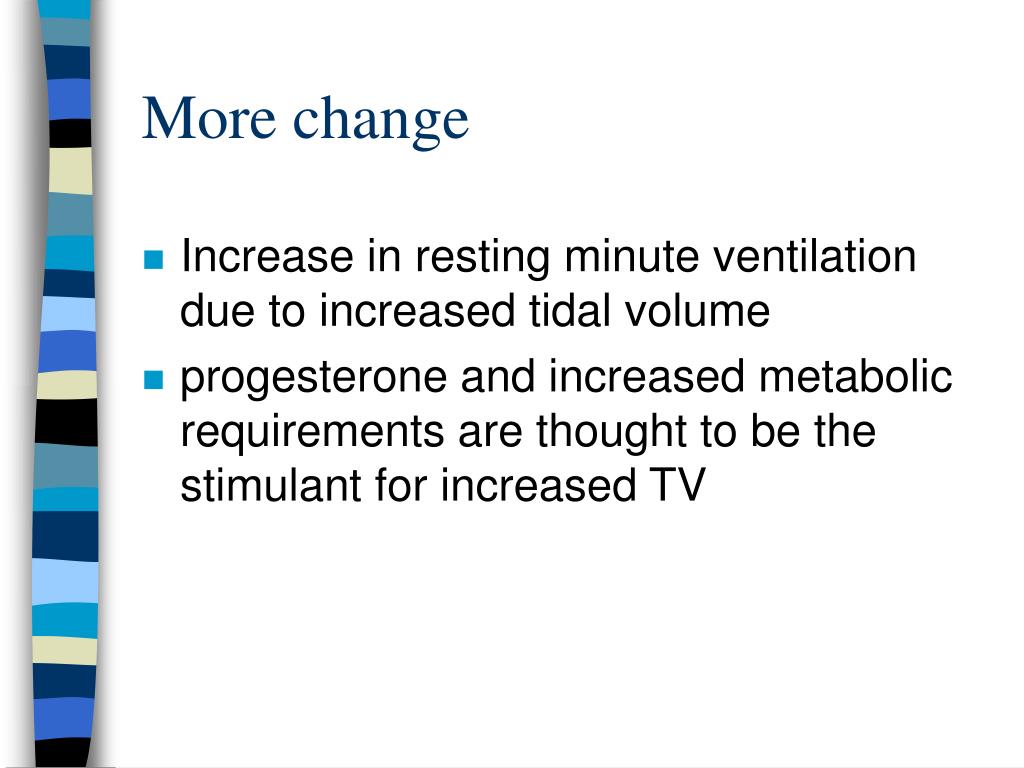 More change

Increase in resting minute ventilation due to increased tidal volume

progesterone and increased metabolic requirements are thought to be the stimulant for increased TV